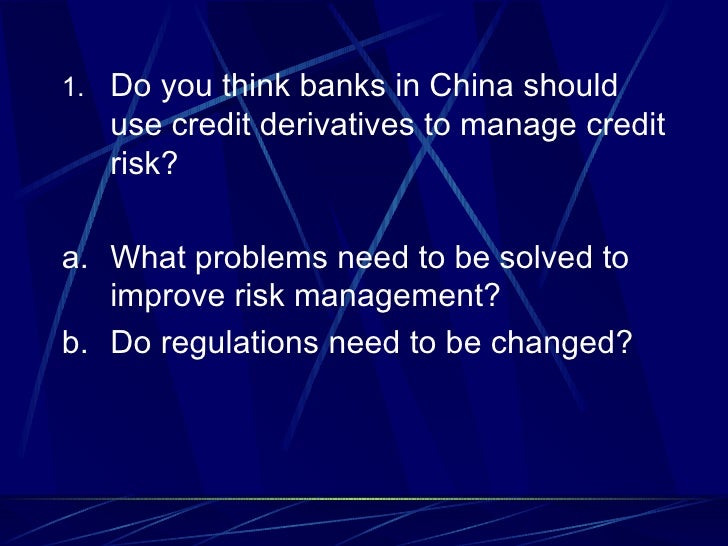 1. Do you think banks in China should use credit derivatives to manage credit risk?

a. What problems need to be solved to improve risk management?
b. Do regulations need to be changed?